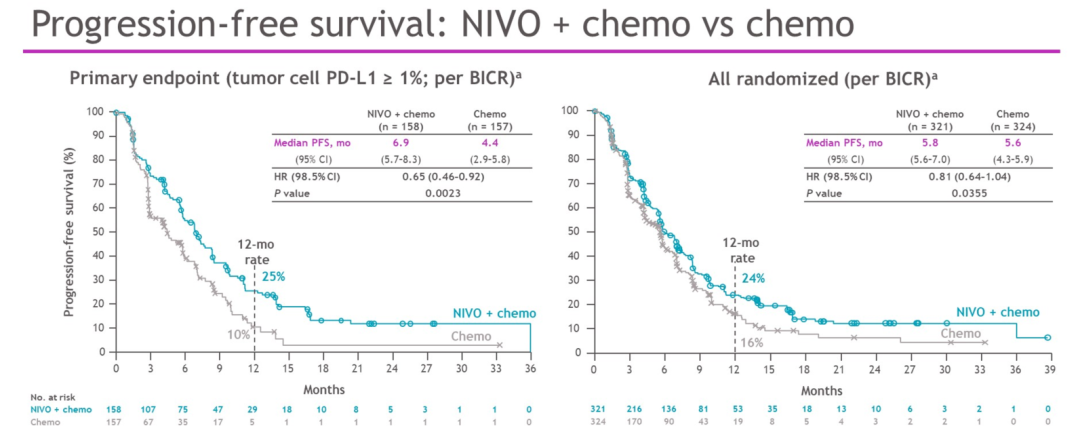 Progression-free survival: NIVO + chemo vs chemo

Primary endpoint (tumor cell PD-L1 ≥ 1%; per BICR)$^a$

| | NIVO + chemo (n = 158) | Chemo (n = 157) |
|---|---|---|
| Median PFS, mo | 6.9 | 4.4 |
| (95% CI) | (5.7-8.3) | (2.9-5.8) |
| HR (98.5% CI) | 0.65 (0.46-0.92) | |
| P value | 0.0023 | |

Progression-free survival (%)

100 90 80 70 60 50 40 30 20 10 0

12-mo rate

25%

10%

NIVO + chemo

Chemo

0 3 6 9 12 15 18 21 24 27 30 33 36

Months

No. at risk

| NIVO + chemo | 158 | 107 | 75 | 47 | 29 | 18 | 10 | 8 | 5 | 3 | 1 | 1 | 0 |
|---|---|---|---|---|---|---|---|---|---|---|---|---|---|
| Chemo | 157 | 67 | 35 | 17 | 5 | 1 | 1 | 1 | 1 | 1 | 1 | 1 | 0 |

All randomized (per BICR)$^a$

| | NIVO + chemo (n = 321) | Chemo (n = 324) |
|---|---|---|
| Median PFS, mo | 5.8 | 5.6 |
| (95% CI) | (5.6-7.0) | (4.3-5.9) |
| HR (98.5% CI) | 0.81 (0.64-1.04) | |
| P value | 0.0355 | |

100 90 80 70 60 50 40 30 20 10 0

12-mo rate

24%

16%

NIVO + chemo

Chemo

0 3 6 9 12 15 18 21 24 27 30 33 36 39

Months

| 321 | 216 | 136 | 81 | 53 | 35 | 18 | 13 | 10 | 6 | 3 | 2 | 1 | 0 |
|---|---|---|---|---|---|---|---|---|---|---|---|---|---|
| 324 | 170 | 90 | 43 | 19 | 8 | 5 | 4 | 3 | 2 | 2 | 1 | 0 | 0 |